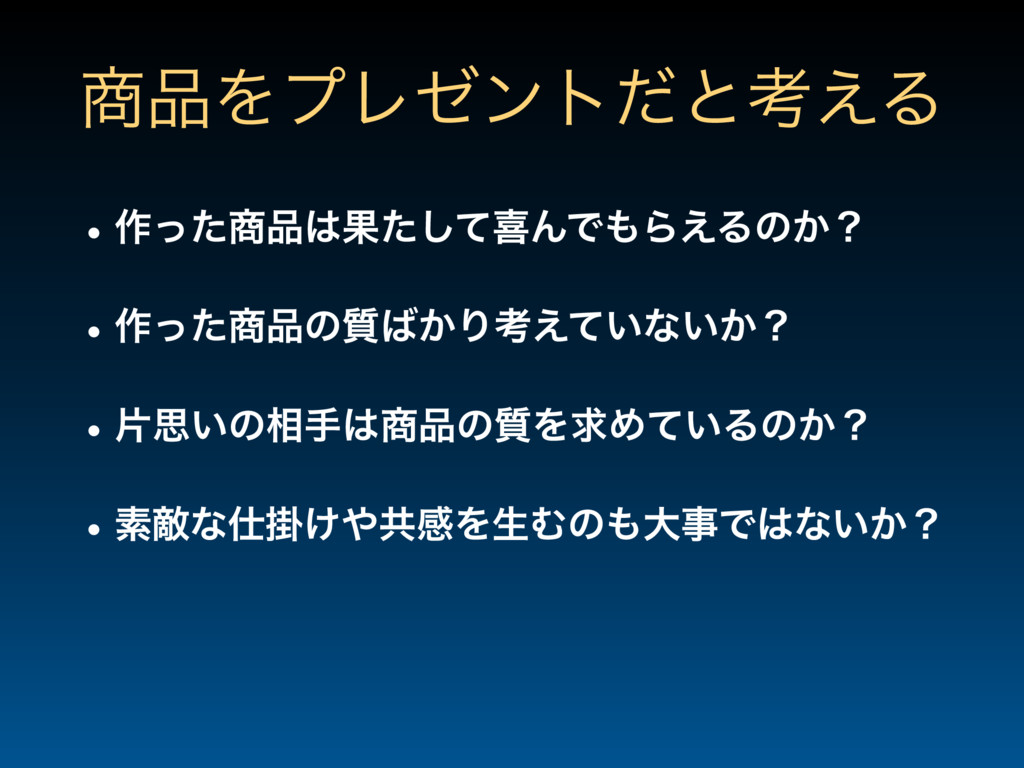 商品をプレゼントだと考える

• 作った商品は果たして喜んでもらえるのか？

• 作った商品の質ばかり考えていないか？

• 片思いの相手は商品の質を求めているのか？

• 素敵な仕掛けや共感を生むのも大事ではないか？